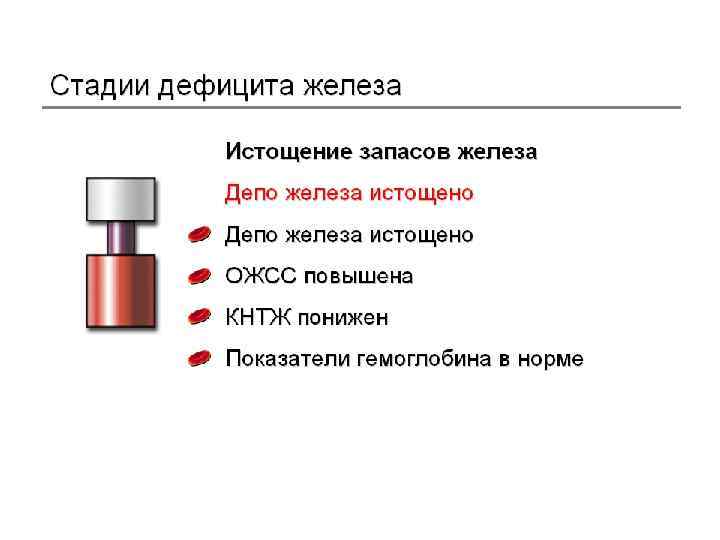 Стадии дефицита железа

Истощение запасов железа

Депо железа истощено

Депо железа истощено

ОЖСС повышена

КНТЖ понижен

Показатели гемоглобина в норме